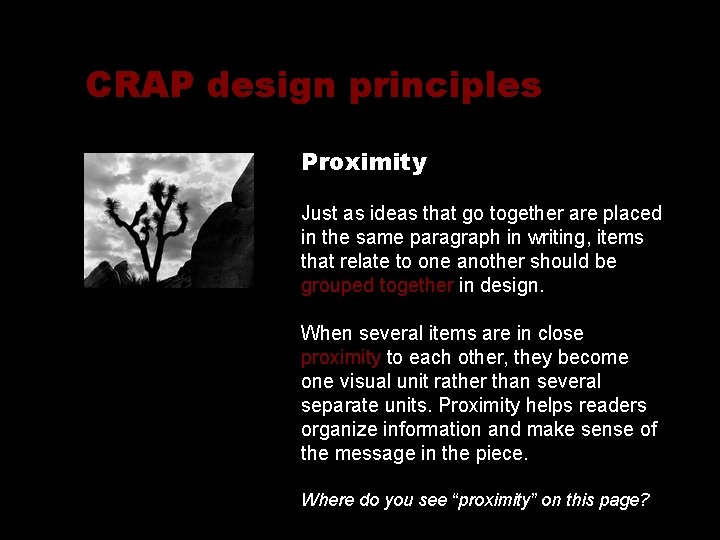 CRAP design principles

Proximity

Just as ideas that go together are placed in the same paragraph in writing, items that relate to one another should be grouped together in design.

When several items are in close proximity to each other, they become one visual unit rather than several separate units. Proximity helps readers organize information and make sense of the message in the piece.

Where do you see “proximity” on this page?